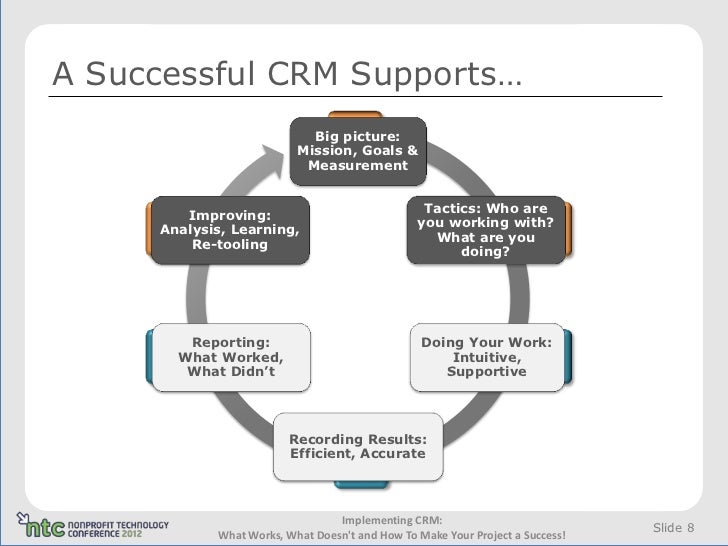 A Successful CRM Supports…

Big picture: Mission, Goals & Measurement

Tactics: Who are you working with? What are you doing?

Doing Your Work: Intuitive, Supportive

Recording Results: Efficient, Accurate

Reporting: What Worked, What Didn't

Improving: Analysis, Learning, Re-tooling

ntc NONPROFIT TECHNOLOGY CONFERENCE 2012

Implementing CRM:
What Works, What Doesn't and How To Make Your Project a Success!

Slide 8